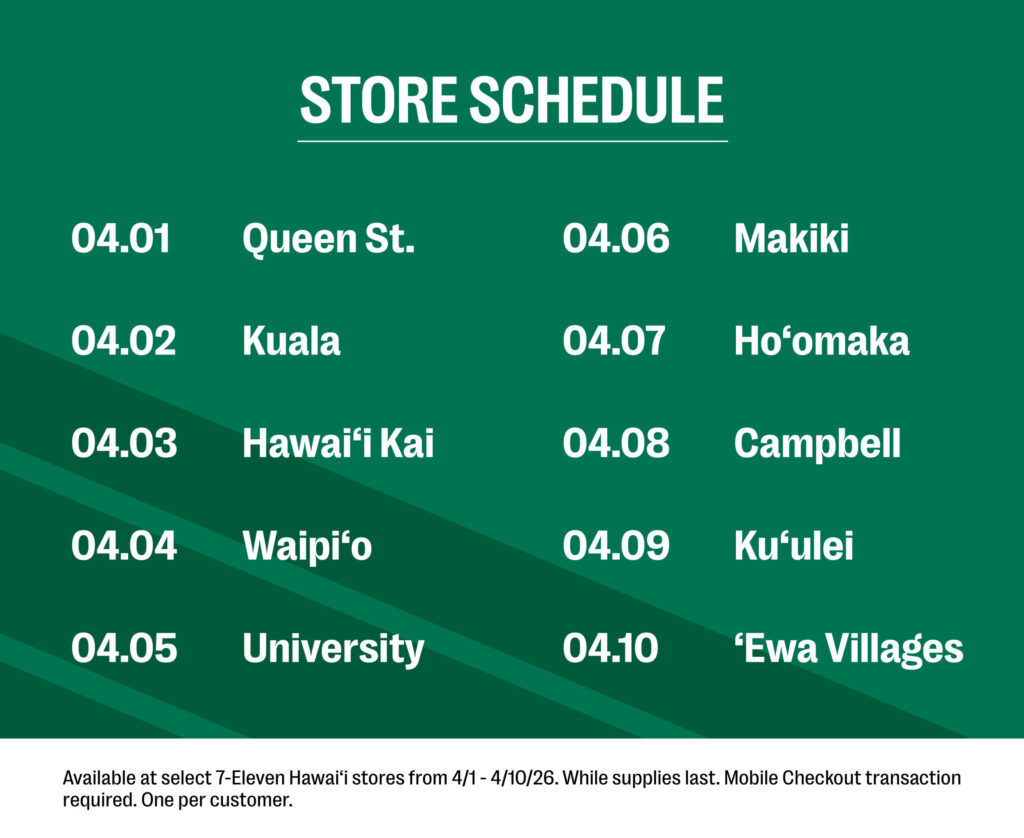 STORE SCHEDULE

04.01 Queen St.

04.02 Kuala

04.03 Hawai‘i Kai

04.04 Waipi‘o

04.05 University

04.06 Makiki

04.07 Ho‘omaka

04.08 Campbell

04.09 Ku‘ulei

04.10 ‘Ewa Villages

Available at select 7-Eleven Hawai‘i stores from 4/1 - 4/10/26. While supplies last. Mobile Checkout transaction required. One per customer.